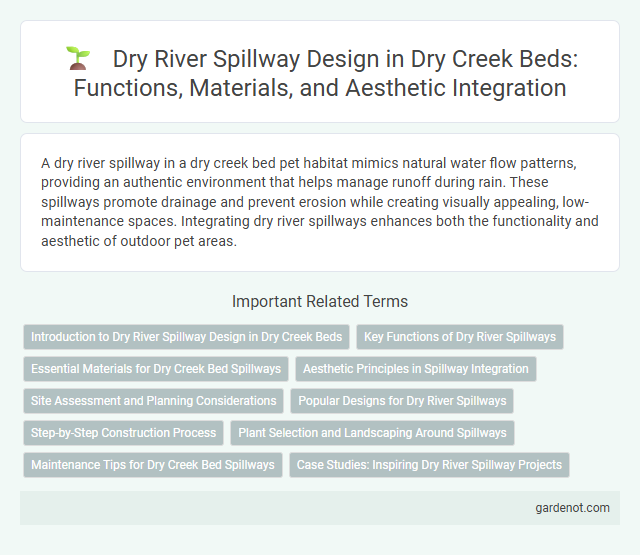 Dry River Spillway Design in Dry Creek Beds: Functions, Materials, and Aesthetic Integration

A dry river spillway in a dry creek bed pet habitat mimics natural water flow patterns, providing an authentic environment that helps manage runoff during rain. These spillways promote drainage and prevent erosion while creating visually appealing, low-maintenance spaces. Integrating dry river spillways enhances both the functionality and aesthetic of outdoor pet areas.

Important Related Terms

Introduction to Dry River Spillway Design in Dry Creek Beds

Key Functions of Dry River Spillways

Essential Materials for Dry Creek Bed Spillways

Aesthetic Principles in Spillway Integration

Site Assessment and Planning Considerations

Popular Designs for Dry River Spillways

Step-by-Step Construction Process

Plant Selection and Landscaping Around Spillways

Maintenance Tips for Dry Creek Bed Spillways

Case Studies: Inspiring Dry River Spillway Projects

gardenot.com